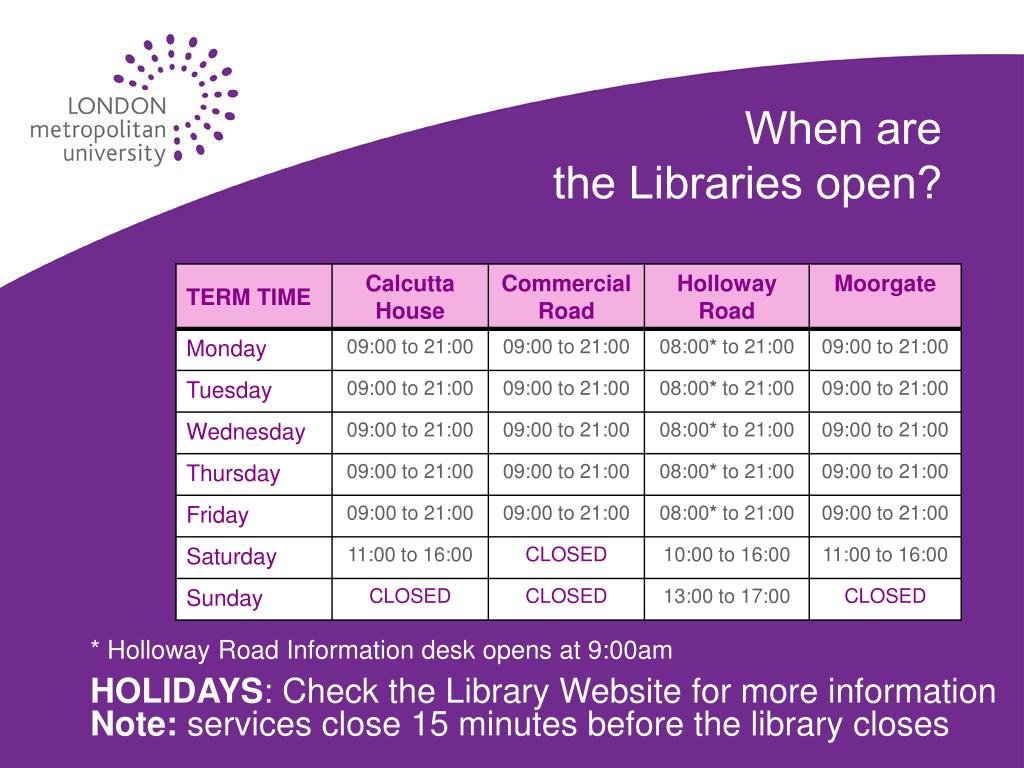 LONDON metropolitan university

When are
the Libraries open?

| TERM TIME | Calcutta House | Commercial Road | Holloway Road | Moorgate |
|---|---|---|---|---|
| Monday | 09:00 to 21:00 | 09:00 to 21:00 | 08:00* to 21:00 | 09:00 to 21:00 |
| Tuesday | 09:00 to 21:00 | 09:00 to 21:00 | 08:00* to 21:00 | 09:00 to 21:00 |
| Wednesday | 09:00 to 21:00 | 09:00 to 21:00 | 08:00* to 21:00 | 09:00 to 21:00 |
| Thursday | 09:00 to 21:00 | 09:00 to 21:00 | 08:00* to 21:00 | 09:00 to 21:00 |
| Friday | 09:00 to 21:00 | 09:00 to 21:00 | 08:00* to 21:00 | 09:00 to 21:00 |
| Saturday | 11:00 to 16:00 | CLOSED | 10:00 to 16:00 | 11:00 to 16:00 |
| Sunday | CLOSED | CLOSED | 13:00 to 17:00 | CLOSED |

* Holloway Road Information desk opens at 9:00am

HOLIDAYS: Check the Library Website for more information
Note: services close 15 minutes before the library closes